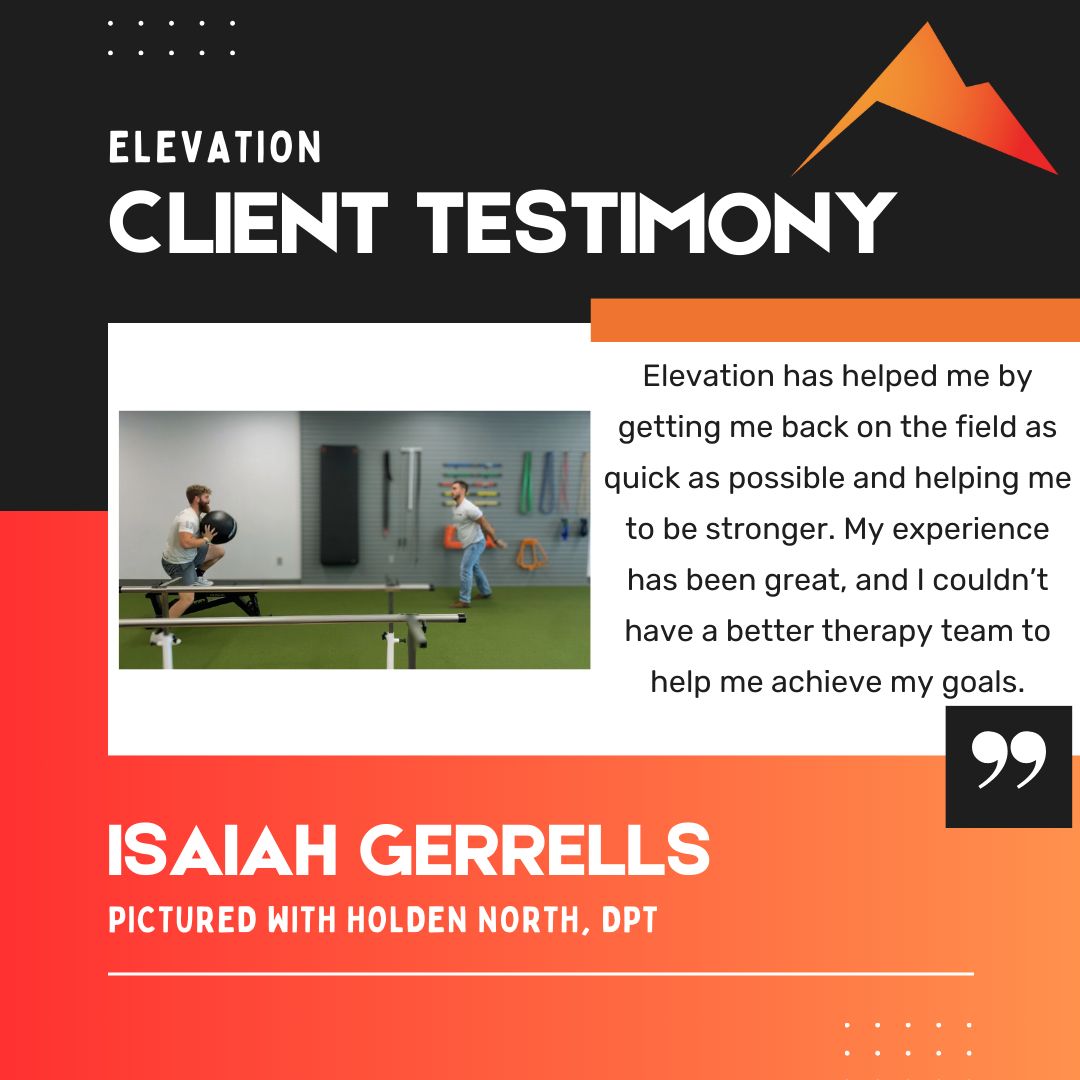 ELEVATION
CLIENT TESTIMONY

Elevation has helped me by getting me back on the field as quick as possible and helping me to be stronger. My experience has been great, and I couldn't have a better therapy team to help me achieve my goals.

”

ISAIAH GERRELLS
PICTURED WITH HOLDEN NORTH, DPT